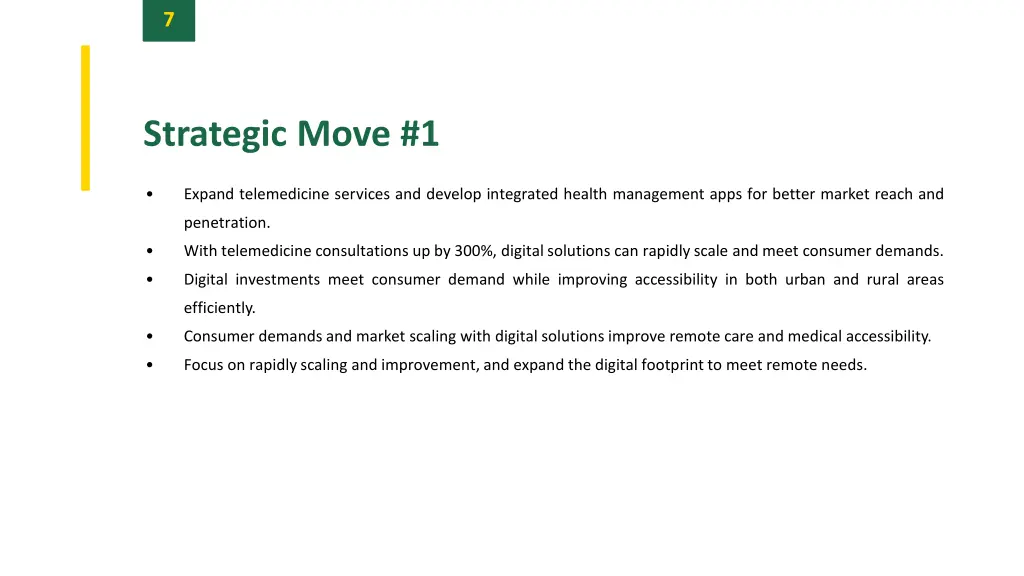 7

Strategic Move #1

• Expand telemedicine services and develop integrated health management apps for better market reach and penetration.
• With telemedicine consultations up by 300%, digital solutions can rapidly scale and meet consumer demands.
• Digital investments meet consumer demand while improving accessibility in both urban and rural areas efficiently.
• Consumer demands and market scaling with digital solutions improve remote care and medical accessibility.
• Focus on rapidly scaling and improvement, and expand the digital footprint to meet remote needs.